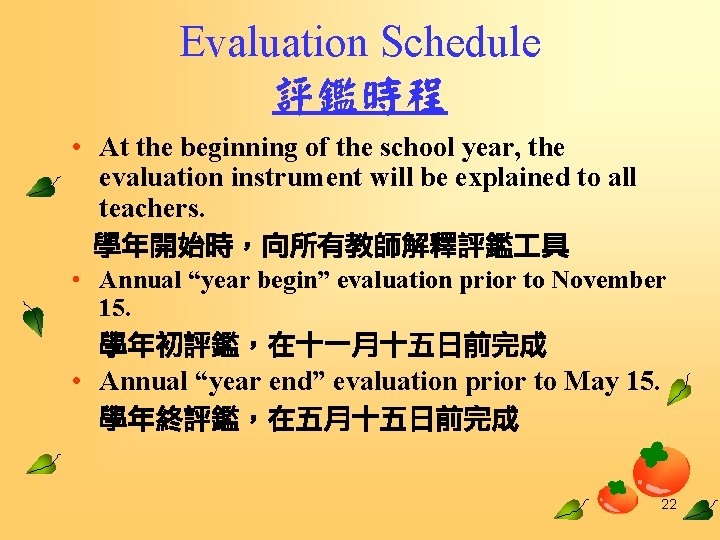 Evaluation Schedule
評鑑時程

• At the beginning of the school year, the evaluation instrument will be explained to all teachers.

學年開始時，向所有教師解釋評鑑工具

• Annual “year begin” evaluation prior to November 15.

學年初評鑑，在十一月十五日前完成

• Annual “year end” evaluation prior to May 15.

學年終評鑑，在五月十五日前完成

22